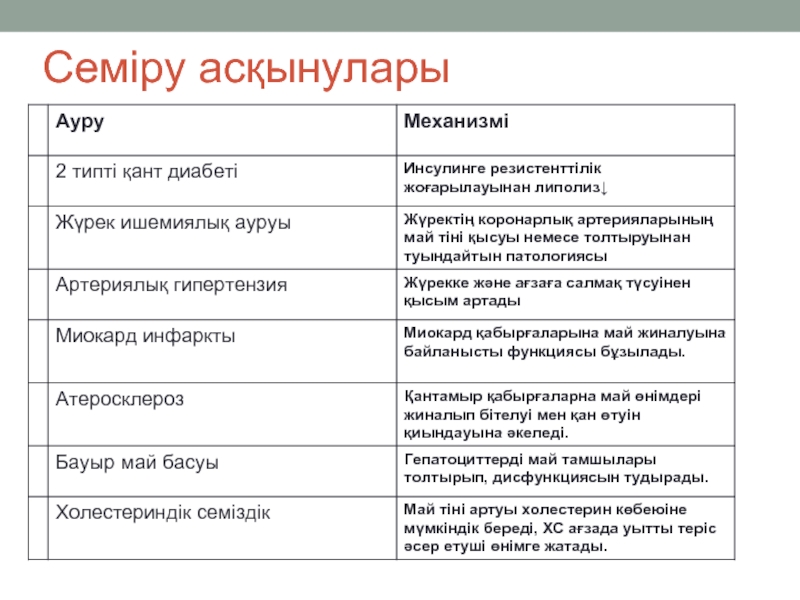 Семіру асқынулары

| | Ауру | Механизмі |
|---|---|---|
| | 2 типті қант диабеті | Инсулинге резистенттілік жоғарылауынан липолиз↓ |
| | Жүрек ишемиялық ауруы | Жүректің коронарлық артерияларының май тіні қысуы немесе толтыруынан туындайтын патологиясы |
| | Артериялық гипертензия | Жүрекке және ағзаға салмақ түсуінен қысым артады |
| | Миокард инфаркты | Миокард қабырғаларына май жиналуына байланысты функциясы бұзылады. |
| | Атеросклероз | Қантамыр қабырғаларна май өнімдері жиналып бітелуі мен қан өтуін қиындауына әкеледі. |
| | Бауыр май басуы | Гепатоциттерді май тамшылары толтырып, дисфункциясын тудырады. |
| | Холестериндік семіздік | Май тіні артуы холестерин көбеюіне мүмкіндік береді, ХС ағзада уытты теріс әсер етуші өнімге жатады. |